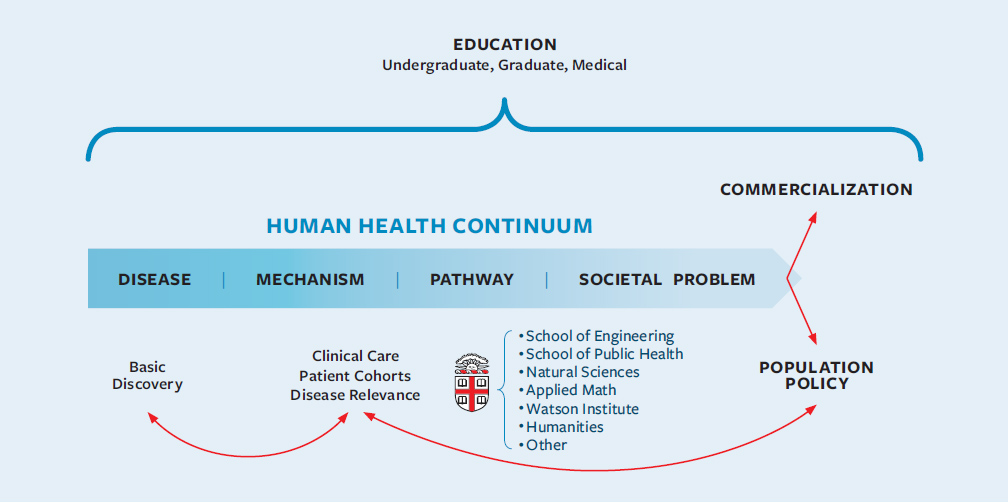 EDUCATION
Undergraduate, Graduate, Medical

COMMERCIALIZATION

HUMAN HEALTH CONTINUUM

DISEASE | MECHANISM | PATHWAY | SOCIETAL PROBLEM

Basic Discovery

Clinical Care
Patient Cohorts
Disease Relevance

• School of Engineering
• School of Public Health
• Natural Sciences
• Applied Math
• Watson Institute
• Humanities
• Other

POPULATION POLICY